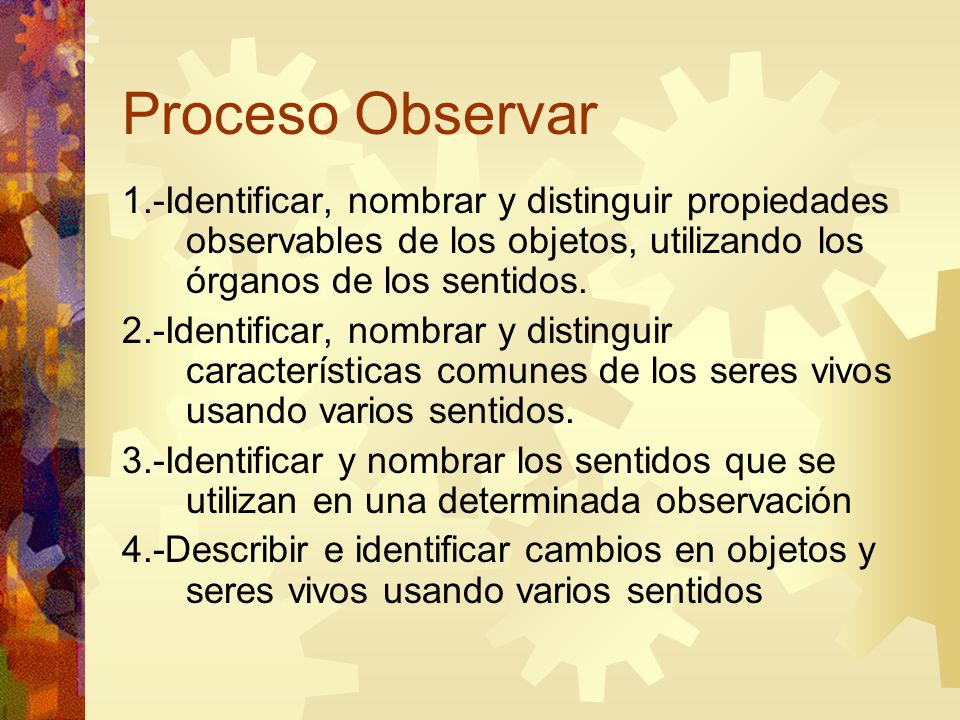 Proceso Observar

1.-Identificar, nombrar y distinguir propiedades observables de los objetos, utilizando los órganos de los sentidos.

2.-Identificar, nombrar y distinguir características comunes de los seres vivos usando varios sentidos.

3.-Identificar y nombrar los sentidos que se utilizan en una determinada observación

4.-Describir e identificar cambios en objetos y seres vivos usando varios sentidos